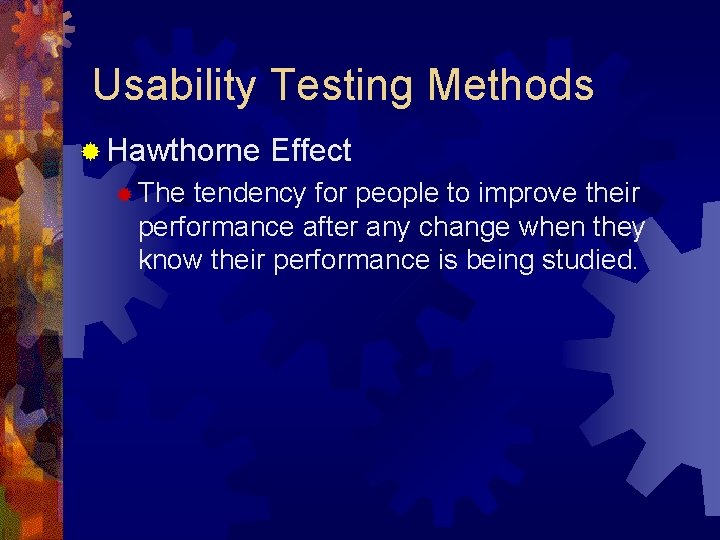 Usability Testing Methods

Hawthorne Effect

The tendency for people to improve their performance after any change when they know their performance is being studied.